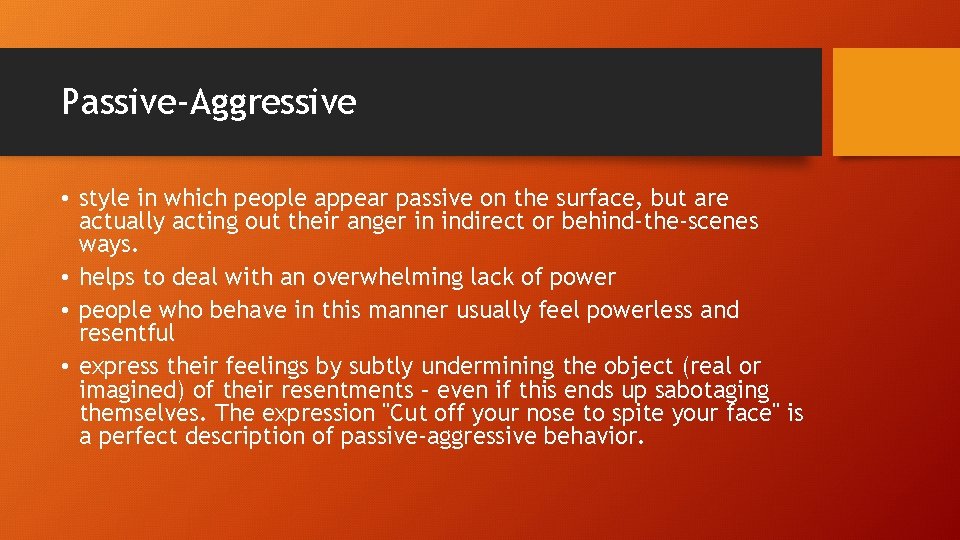 Passive-Aggressive

• style in which people appear passive on the surface, but are actually acting out their anger in indirect or behind-the-scenes ways.
• helps to deal with an overwhelming lack of power
• people who behave in this manner usually feel powerless and resentful
• express their feelings by subtly undermining the object (real or imagined) of their resentments – even if this ends up sabotaging themselves. The expression "Cut off your nose to spite your face" is a perfect description of passive-aggressive behavior.